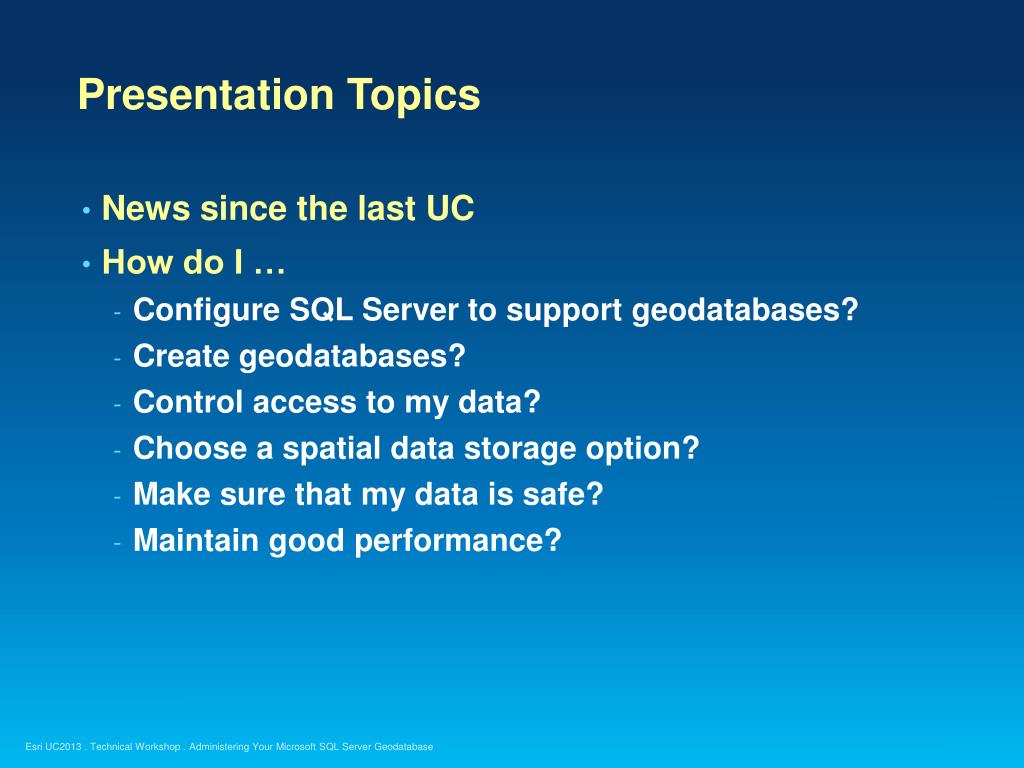 Presentation Topics

• News since the last UC
• How do I …
- Configure SQL Server to support geodatabases?
- Create geodatabases?
- Control access to my data?
- Choose a spatial data storage option?
- Make sure that my data is safe?
- Maintain good performance?

Esri UC2013 . Technical Workshop . Administering Your Microsoft SQL Server Geodatabase